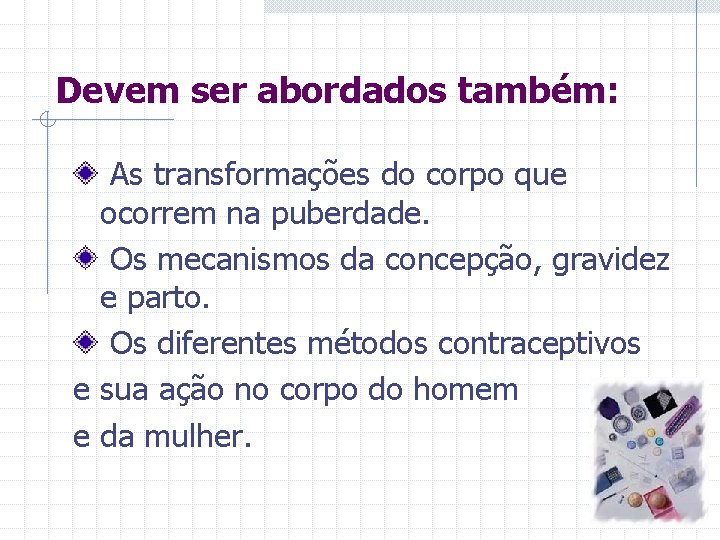 Devem ser abordados também:

As transformações do corpo que ocorrem na puberdade.

Os mecanismos da concepção, gravidez e parto.

Os diferentes métodos contraceptivos
e sua ação no corpo do homem
e da mulher.